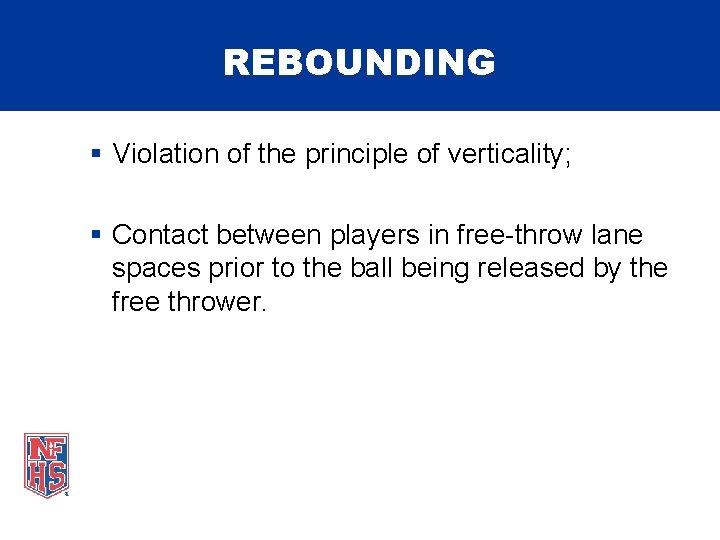 REBOUNDING

▪ Violation of the principle of verticality;

▪ Contact between players in free-throw lane spaces prior to the ball being released by the free thrower.

NF
HS